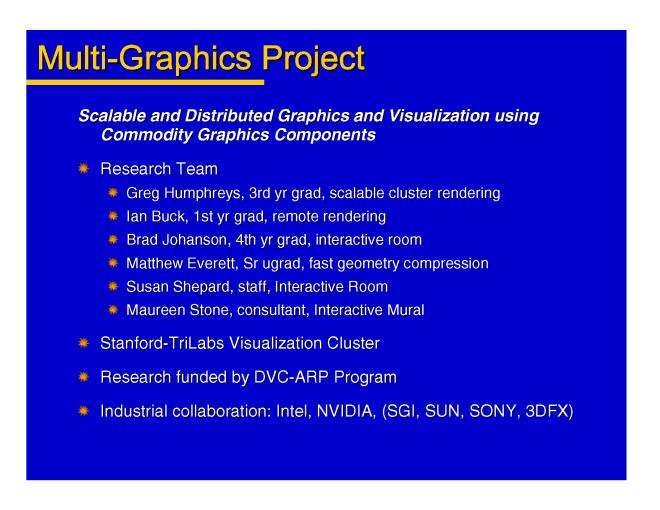 Multi-Graphics Project

Scalable and Distributed Graphics and Visualization using Commodity Graphics Components

Research Team

Greg Humphreys, 3rd yr grad, scalable cluster rendering

Ian Buck, 1st yr grad, remote rendering

Brad Johanson, 4th yr grad, interactive room

Matthew Everett, Sr ugrad, fast geometry compression

Susan Shepard, staff, Interactive Room

Maureen Stone, consultant, Interactive Mural

Stanford-TriLabs Visualization Cluster

Research funded by DVC-ARP Program

Industrial collaboration: Intel, NVIDIA, (SGI, SUN, SONY, 3DFX)